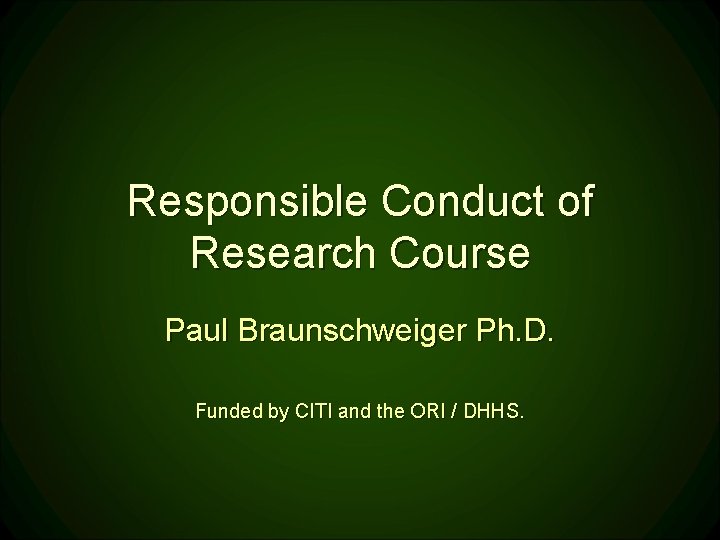 Responsible Conduct of Research Course

Paul Braunschweiger Ph.D.

Funded by CITI and the ORI / DHHS.